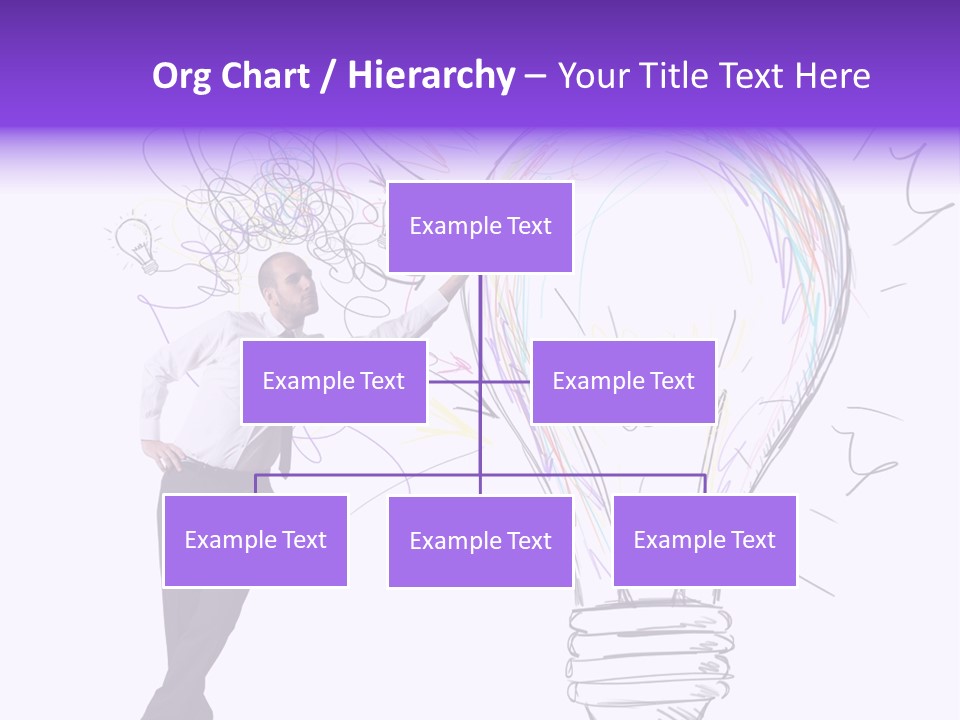 Org Chart / Hierarchy – Your Title Text Here

Example Text

Example Text

Example Text

Example Text

Example Text

Example Text